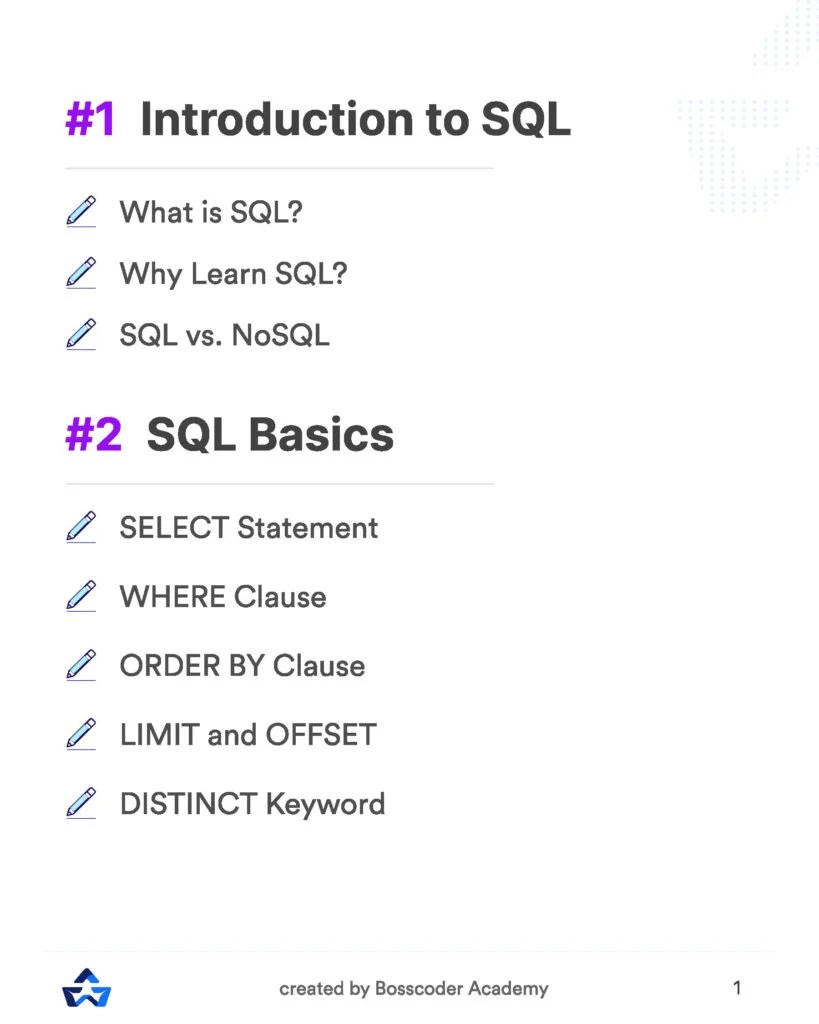 #1 Introduction to SQL

What is SQL?

Why Learn SQL?

SQL vs. NoSQL

#2 SQL Basics

SELECT Statement

WHERE Clause

ORDER BY Clause

LIMIT and OFFSET

DISTINCT Keyword

created by Bosscoder Academy

1